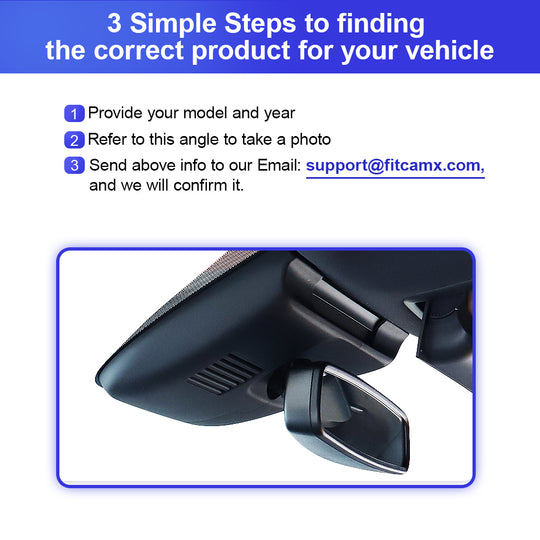 3 Simple Steps to finding the correct product for your vehicle

1 Provide your model and year

2 Refer to this angle to take a photo

3 Send above info to our Email: support@fitcamx.com, and we will confirm it.